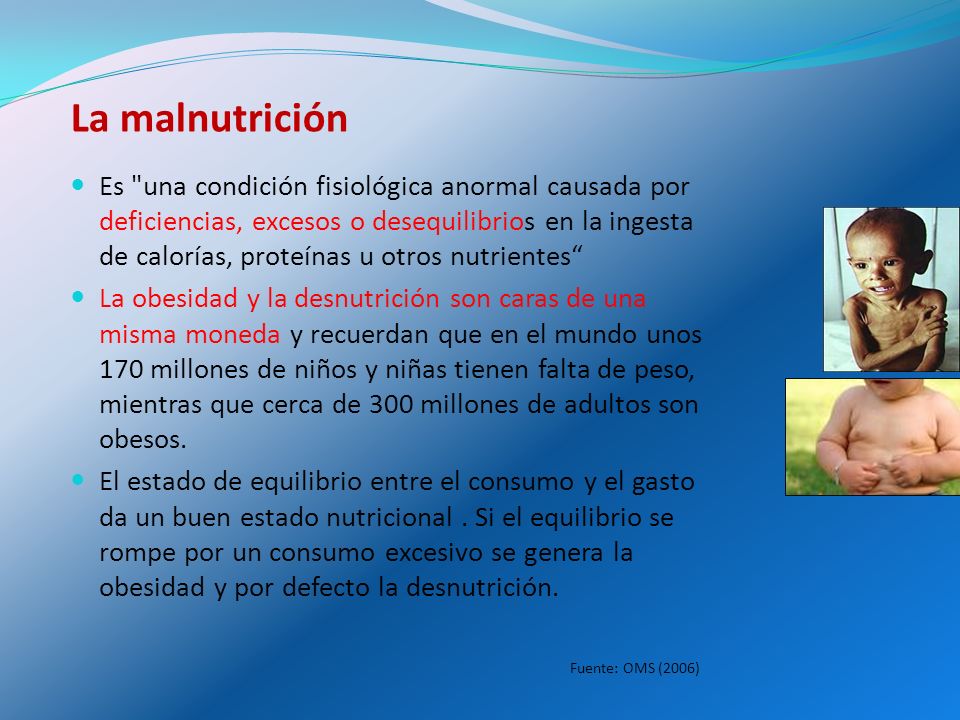 La malnutrición

Es "una condición fisiológica anormal causada por deficiencias, excesos o desequilibrios en la ingesta de calorías, proteínas u otros nutrientes“

La obesidad y la desnutrición son caras de una misma moneda y recuerdan que en el mundo unos 170 millones de niños y niñas tienen falta de peso, mientras que cerca de 300 millones de adultos son obesos.

El estado de equilibrio entre el consumo y el gasto da un buen estado nutricional . Si el equilibrio se rompe por un consumo excesivo se genera la obesidad y por defecto la desnutrición.

Fuente: OMS (2006)